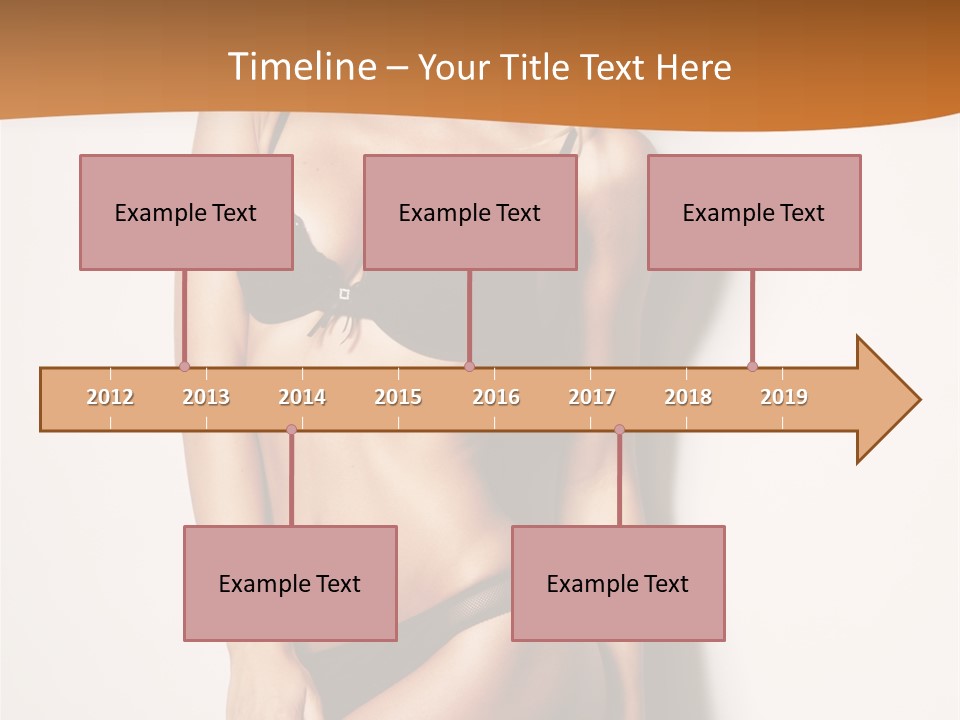 Timeline – Your Title Text Here

Example Text

Example Text

Example Text

2012 2013 2014 2015 2016 2017 2018 2019

Example Text

Example Text